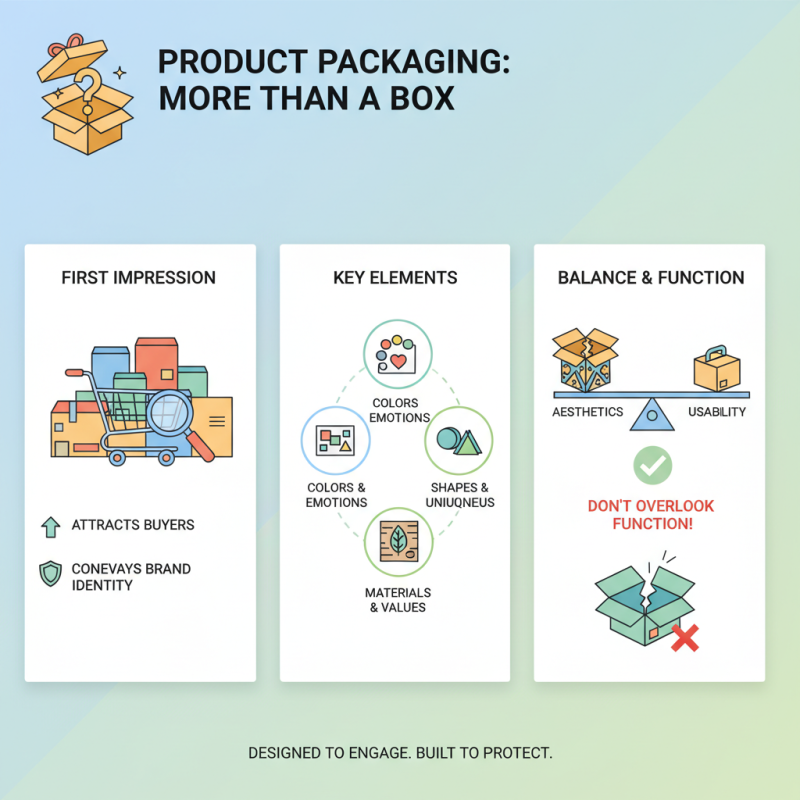 PRODUCT PACKAGING: MORE THAN A BOX

FIRST IMPRESSION

ATTRACTS BUYERS

CONEVAYS BRAND IDENTITY

KEY ELEMENTS

COLORS EMOTIONS

COLORS & EMOTIONS

SHAPES & UNIUQNEUS

MATERIALS & VALUES

BALANCE & FUNCTION

AESTHETICS

USABILITY

DON'T OVERLOOK FUNCTION!

DESIGNED TO ENGAGE. BUILT TO PROTECT.